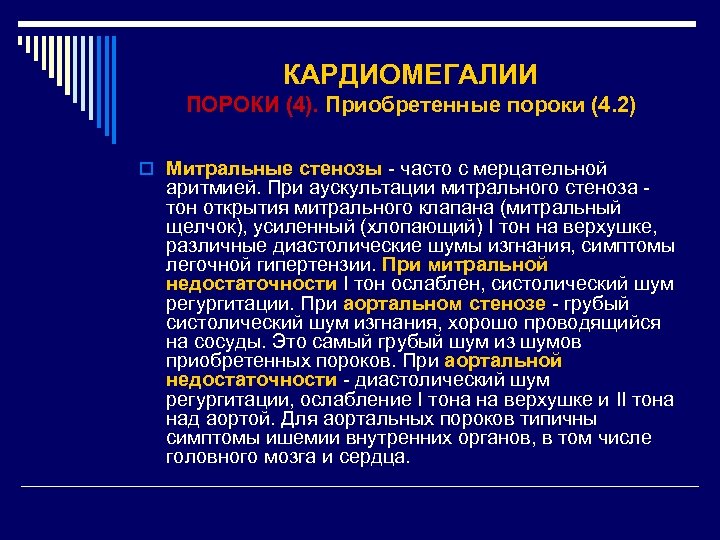 КАРДИОМЕГАЛИИ
ПОРОКИ (4). Приобретенные пороки (4.2)

Митральные стенозы - часто с мерцательной аритмией. При аускультации митрального стеноза - тон открытия митрального клапана (митральный щелчок), усиленный (хлопающий) I тон на верхушке, различные диастолические шумы изгнания, симптомы легочной гипертензии. При митральной недостаточности I тон ослаблен, систолический шум регургитации. При аортальном стенозе - грубый систолический шум изгнания, хорошо проводящийся на сосуды. Это самый грубый шум из шумов приобретенных пороков. При аортальной недостаточности - диастолический шум регургитации, ослабление I тона на верхушке и II тона над аортой. Для аортальных пороков типичны симптомы ишемии внутренних органов, в том числе головного мозга и сердца.